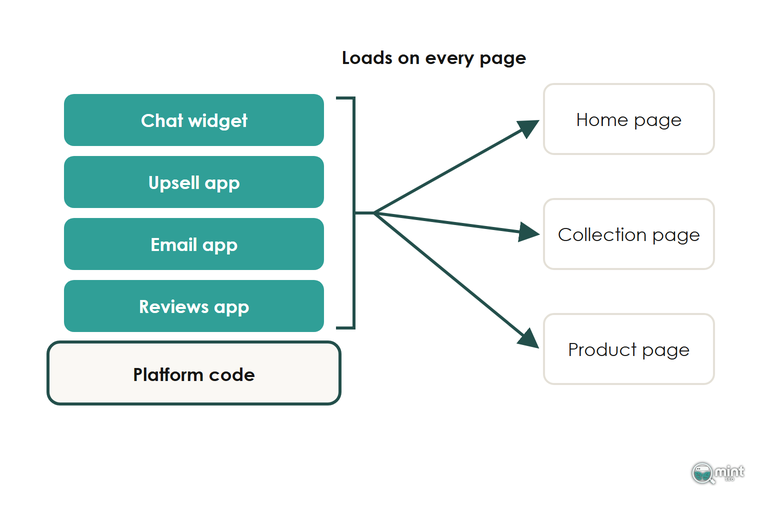 Loads on every page

Chat widget

Upsell app

Email app

Reviews app

Platform code

Home page

Collection page

Product page

mint